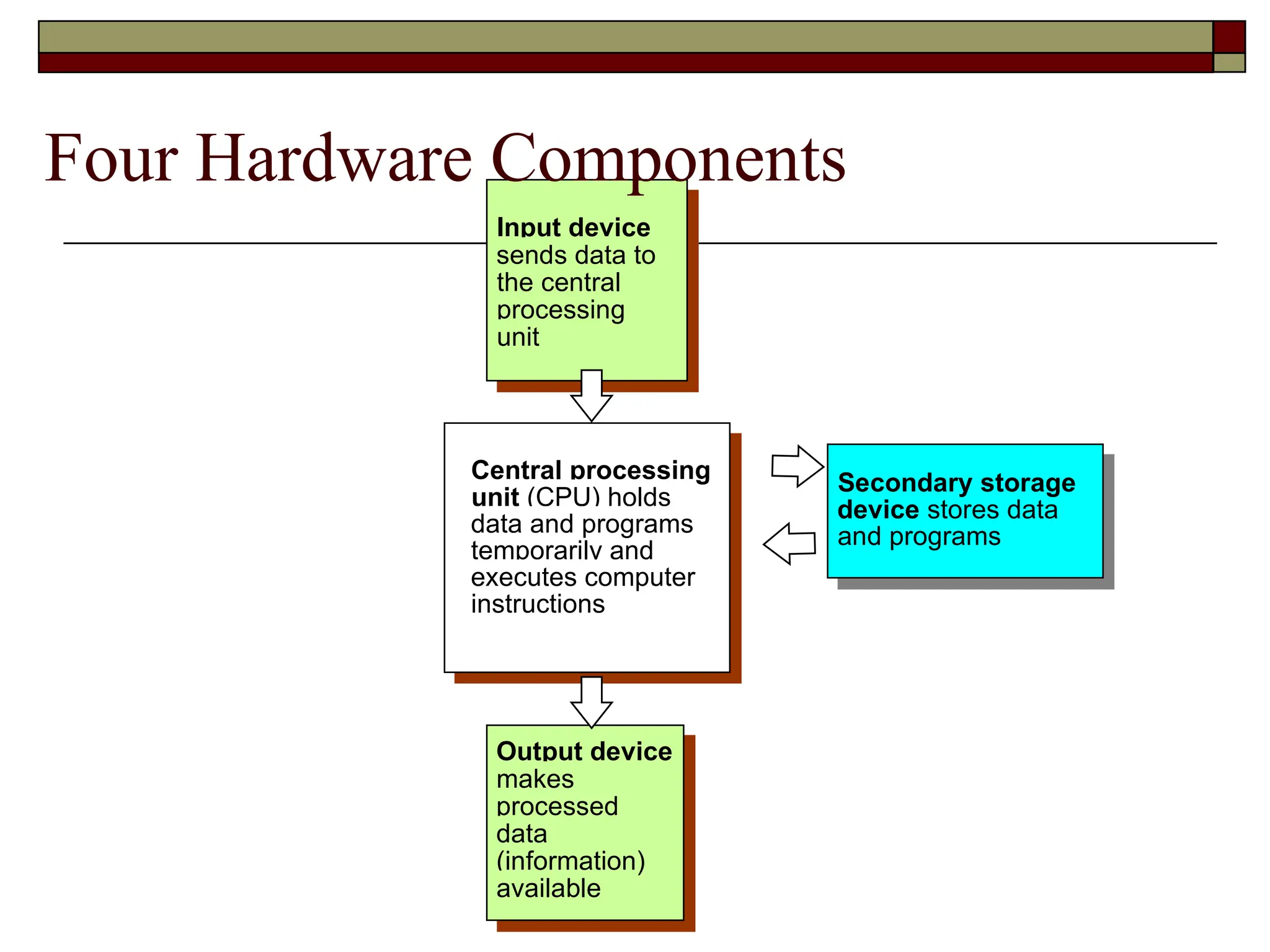 Four Hardware Components

Input device sends data to the central processing unit

Central processing unit (CPU) holds data and programs temporarily and executes computer instructions

Secondary storage device stores data and programs

Output device makes processed data (information) available